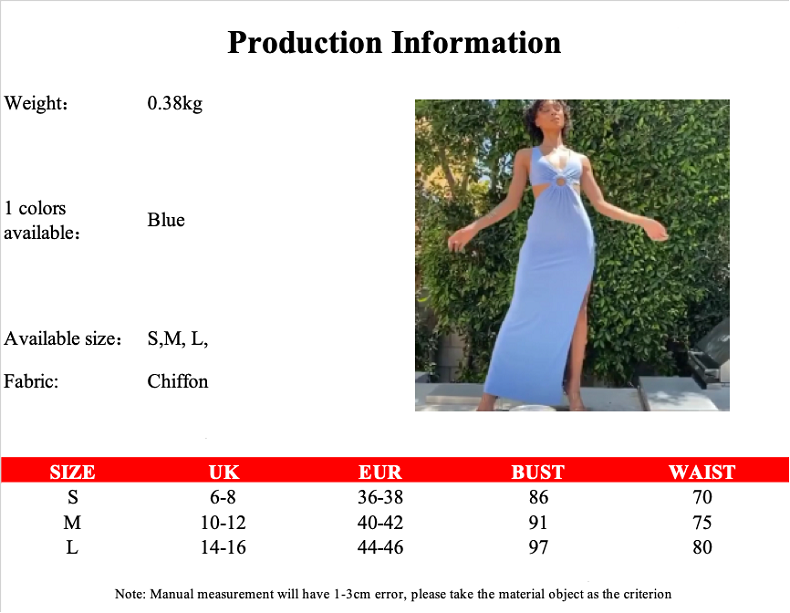 Production Information

Weight： 0.38kg

1 colors available： Blue

Available size： S,M, L,

Fabric: Chiffon

| SIZE | UK | EUR | BUST | WAIST |
|---|---|---|---|---|
| S | 6-8 | 36-38 | 86 | 70 |
| M | 10-12 | 40-42 | 91 | 75 |
| L | 14-16 | 44-46 | 97 | 80 |

Note: Manual measurement will have 1-3cm error, please take the material object as the criterion